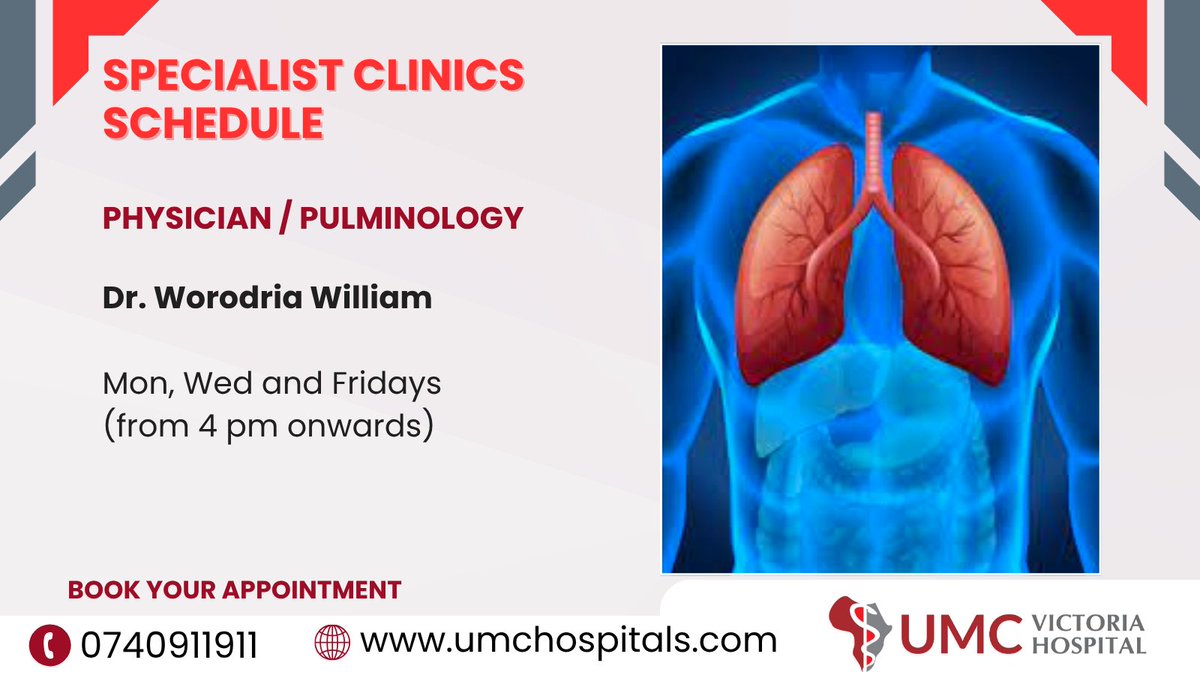 SPECIALIST CLINICS SCHEDULE

PHYSICIAN / PULMINOLOGY

Dr. Worodria William

Mon, Wed and Fridays
(from 4 pm onwards)

BOOK YOUR APPOINTMENT

0740911911

www.umchospitals.com

UMC VICTORIA HOSPITAL